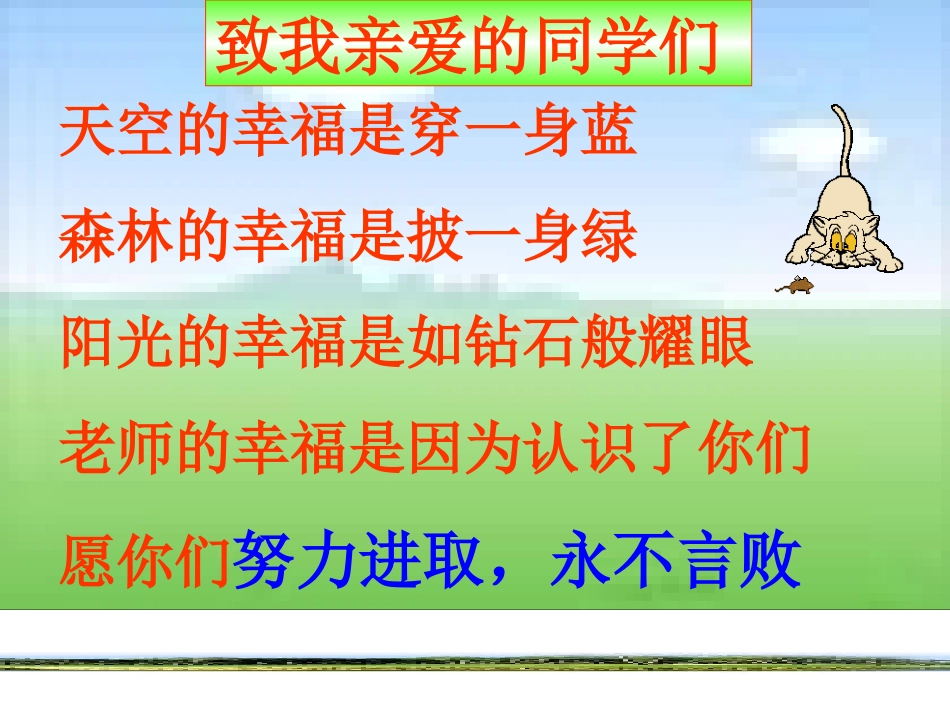 致我亲爱的同学们

天空的幸福是穿一身蓝

森林的幸福是披一身绿

阳光的幸福是如钻石般耀眼

老师的幸福是因为认识了你们

愿你们努力进取，永不言败